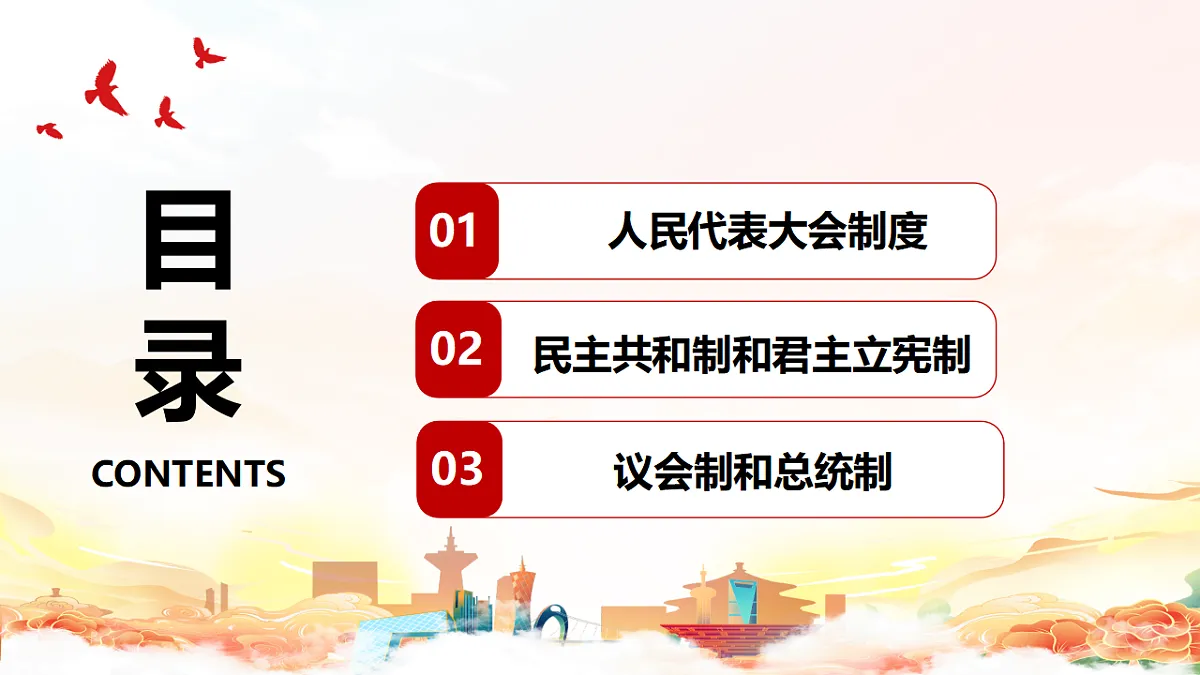 目录
CONTENTS

01 人民代表大会制度

02 民主共和制和君主立宪制

03 议会制和总统制